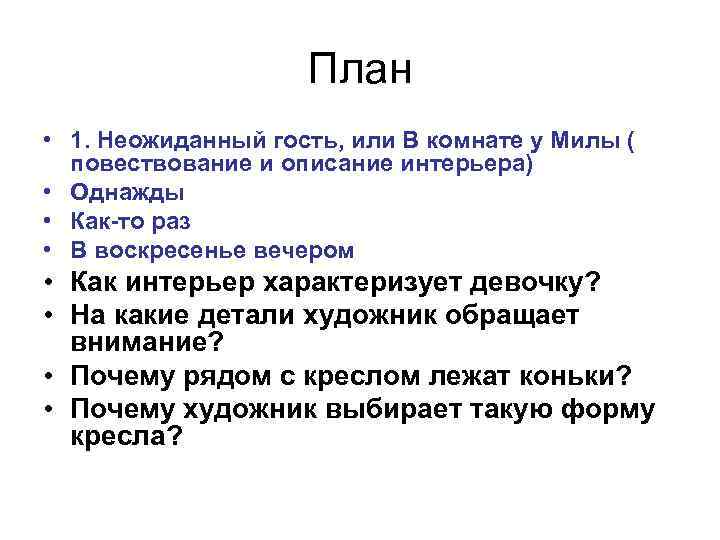 План

• 1. Неожиданный гость, или В комнате у Милы ( повествование и описание интерьера)
• Однажды
• Как-то раз
• В воскресенье вечером
• Как интерьер характеризует девочку?
• На какие детали художник обращает внимание?
• Почему рядом с креслом лежат коньки?
• Почему художник выбирает такую форму кресла?